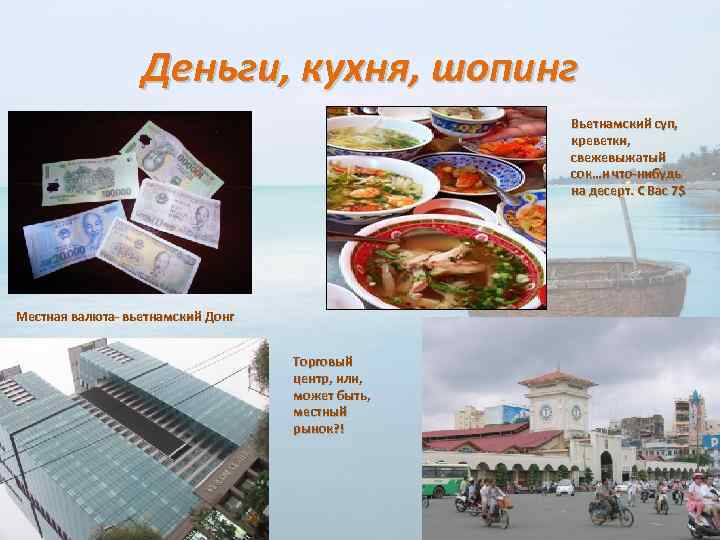 Деньги, кухня, шопинг

Вьетнамский суп, креветки, свежевыжатый сок...и что-нибудь на десерт. С Вас 7$

Местная валюта- вьетнамский Донг

Торговый центр, или, может быть, местный рынок?!